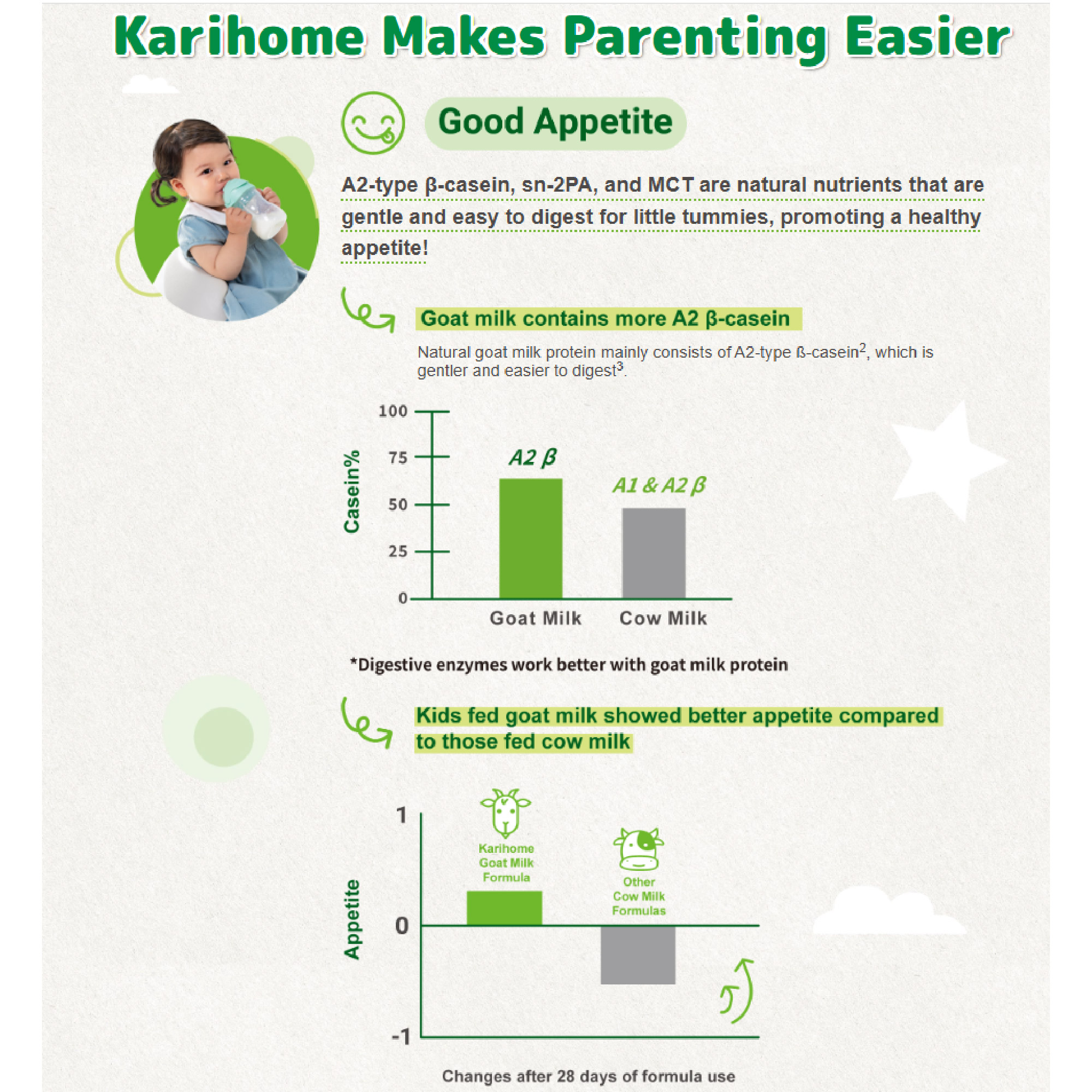 Karihome Makes Parenting Easier

Good Appetite

A2-type β-casein, sn-2PA, and MCT are natural nutrients that are gentle and easy to digest for little tummies, promoting a healthy appetite!

Goat milk contains more A2 β-casein

Natural goat milk protein mainly consists of A2-type ß-casein$^2$, which is gentler and easier to digest$^3$.

Casein%

100

75

50

25

0

A2 β

A1 & A2 β

Goat Milk

Cow Milk

*Digestive enzymes work better with goat milk protein

Kids fed goat milk showed better appetite compared to those fed cow milk

Appetite

1

0

-1

Karihome Goat Milk Formula

Other Cow Milk Formulas

Changes after 28 days of formula use